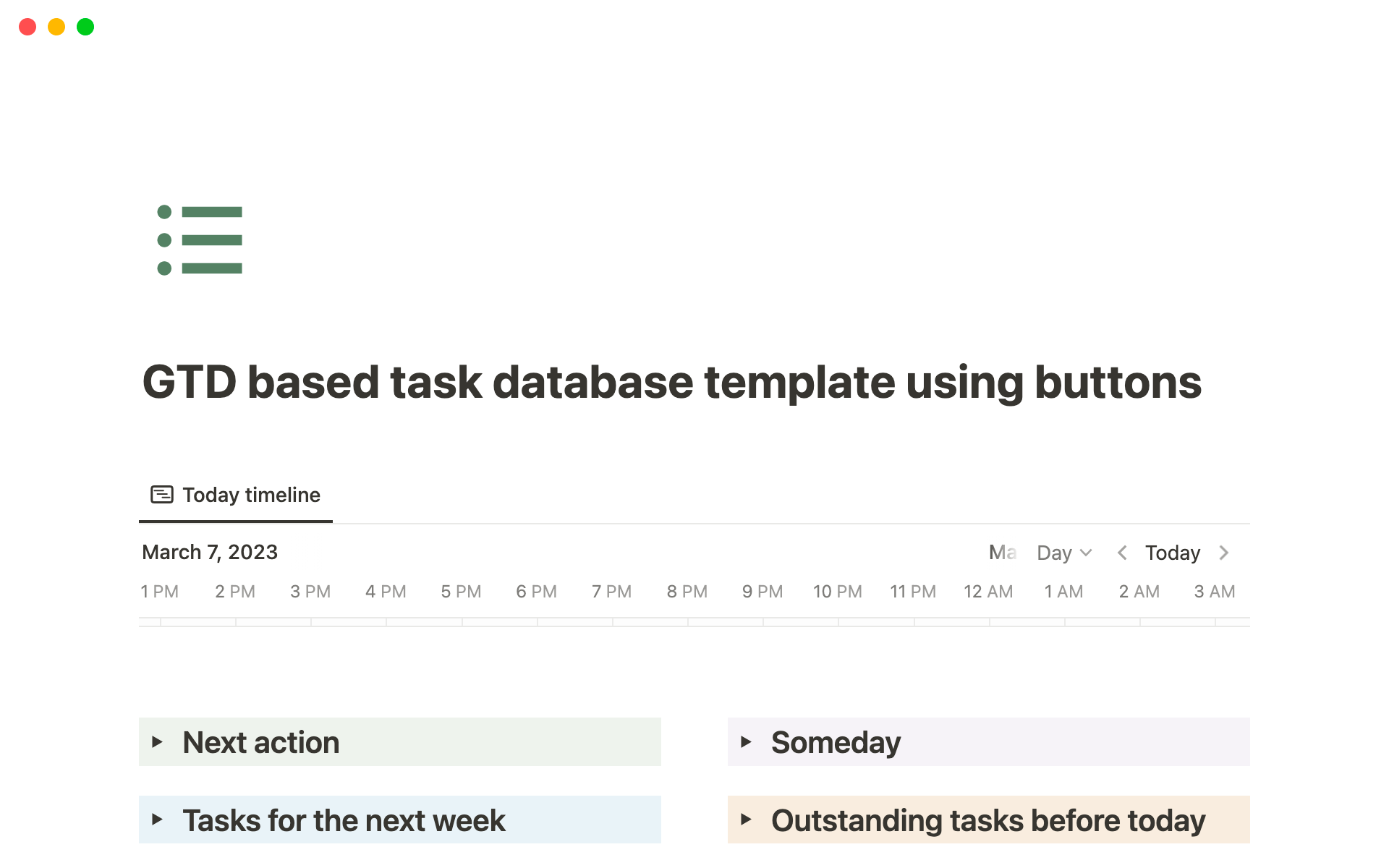 GTD based task database template using buttons

Today timeline

March 7, 2023

Ma Day Today

1 PM 2 PM 3 PM 4 PM 5 PM 6 PM 7 PM 8 PM 9 PM 10 PM 11 PM 12 AM 1 AM 2 AM 3 AM

Next action

Tasks for the next week

Someday

Outstanding tasks before today